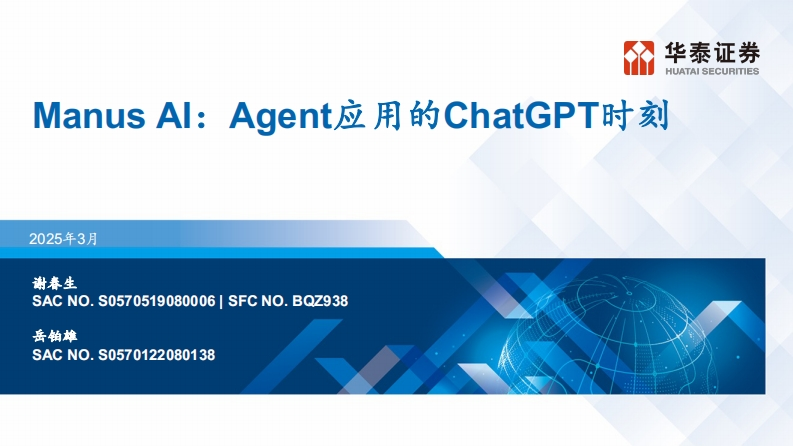 华泰证券
HUATAI SECURITIES

Manus AI：Agent应用的ChatGPT时刻

2025年3月

谢春生
SAC NO. S0570519080006 | SFC NO. BQZ938

岳铂雄
SAC NO. S0570122080138